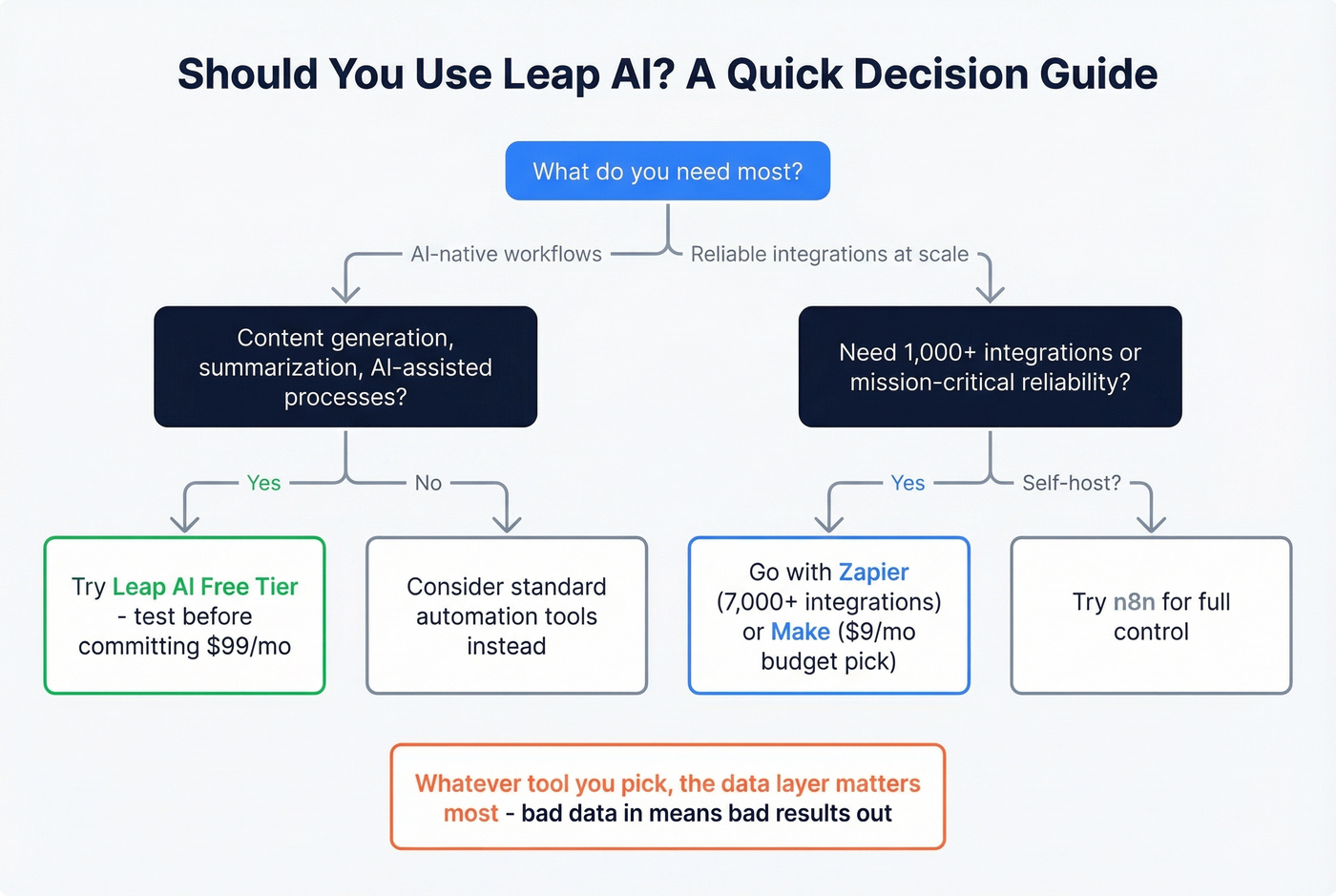 Should You Use Leap AI? A Quick Decision Guide

What do you need most?

AI-native workflows

Reliable integrations at scale

Content generation, summarization, AI-assisted processes?

Need 1,000+ integrations or mission-critical reliability?

Yes

No

Yes

Self-host?

Try Leap AI Free Tier - test before committing $99/mo

Consider standard automation tools instead

Go with Zapier (7,000+ integrations) or Make ($9/mo budget pick)

Try n8n for full control

Whatever tool you pick, the data layer matters most - bad data in means bad results out